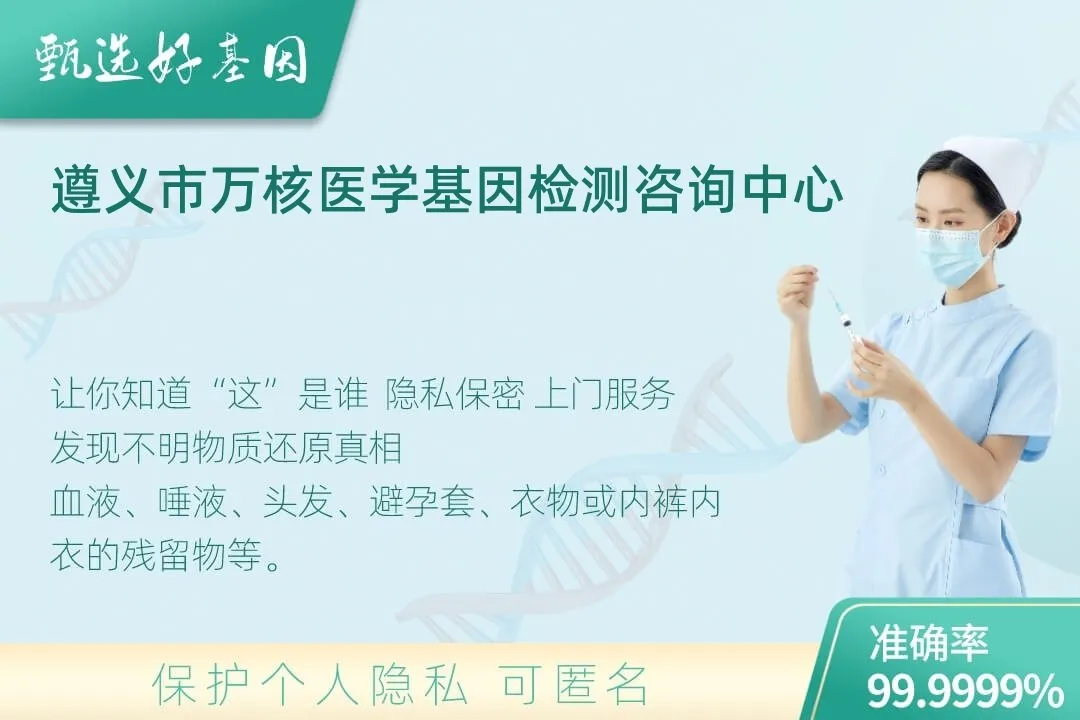 甄选好基因

遵义市万核医学基因检测咨询中心

让你知道“这”是谁 隐私保密 上门服务
发现不明物质还原真相
血液、唾液、头发、避孕套、衣物或内裤内衣的残留物等。

保护个人隐私 可匿名

准确率
99.9999%